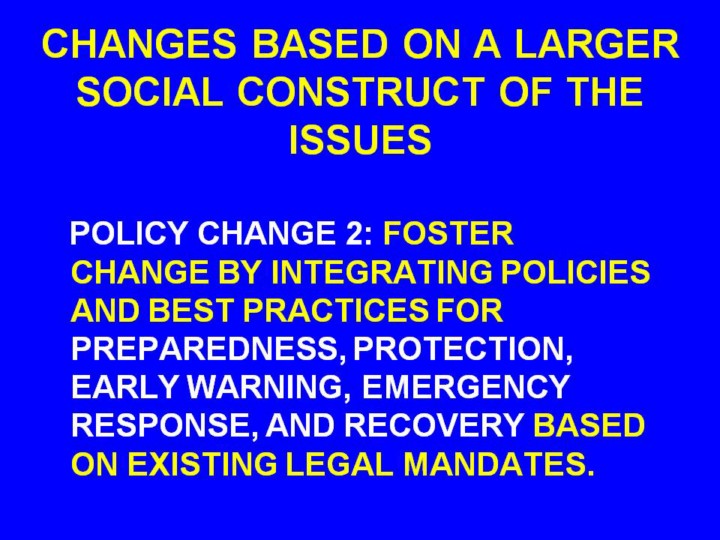 CHANGES BASED ON A LARGER SOCIAL CONSTRUCT OF THE ISSUES

POLICY CHANGE 2: FOSTER CHANGE BY INTEGRATING POLICIES AND BEST PRACTICES FOR PREPAREDNESS, PROTECTION, EARLY WARNING, EMERGENCY RESPONSE, AND RECOVERY BASED ON EXISTING LEGAL MANDATES.